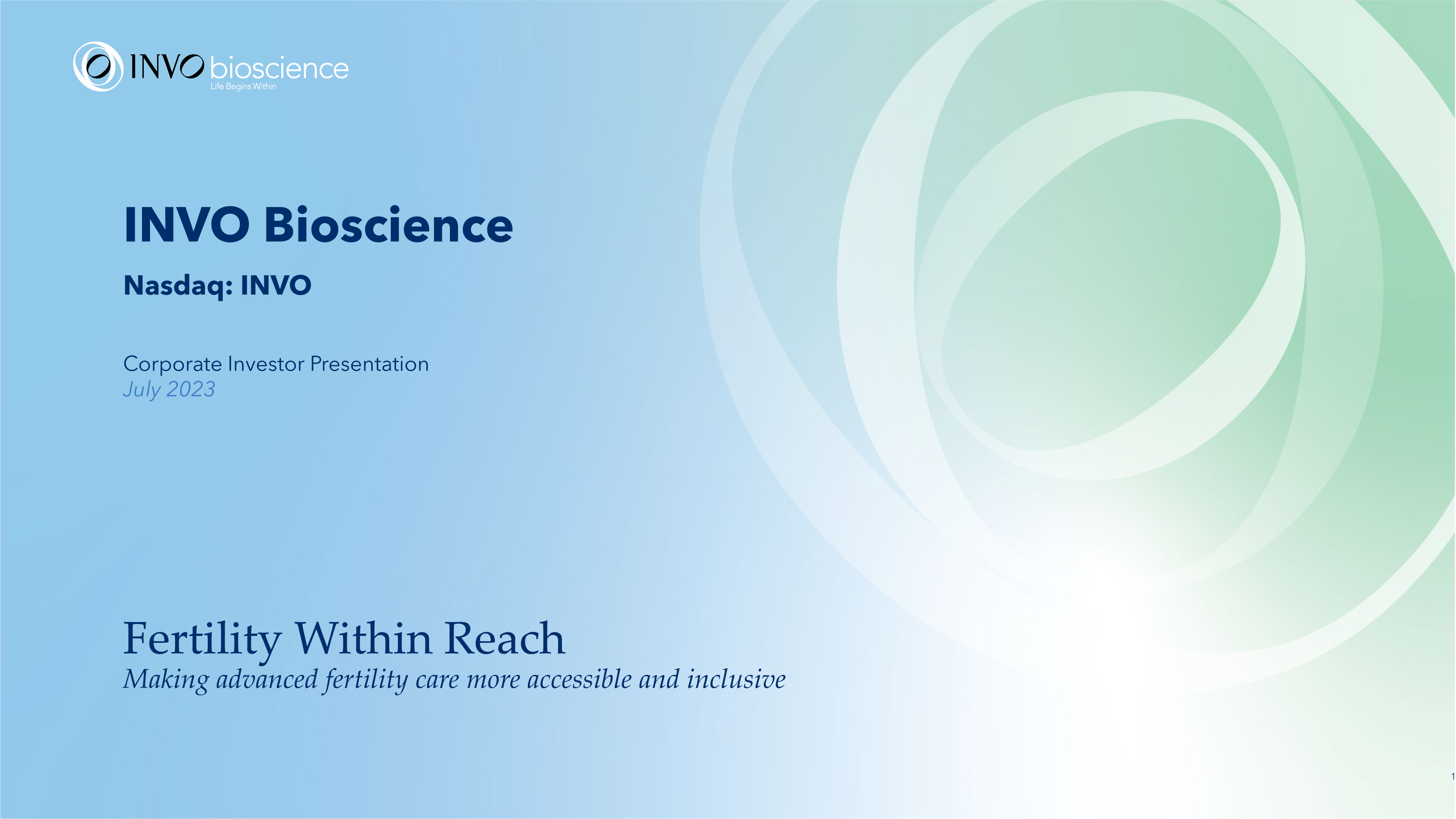 INVO bioscience
Life Begins Within

INVO Bioscience

Nasdaq: INVO

Corporate Investor Presentation
July 2023

Fertility Within Reach
Making advanced fertility care more accessible and inclusive

1